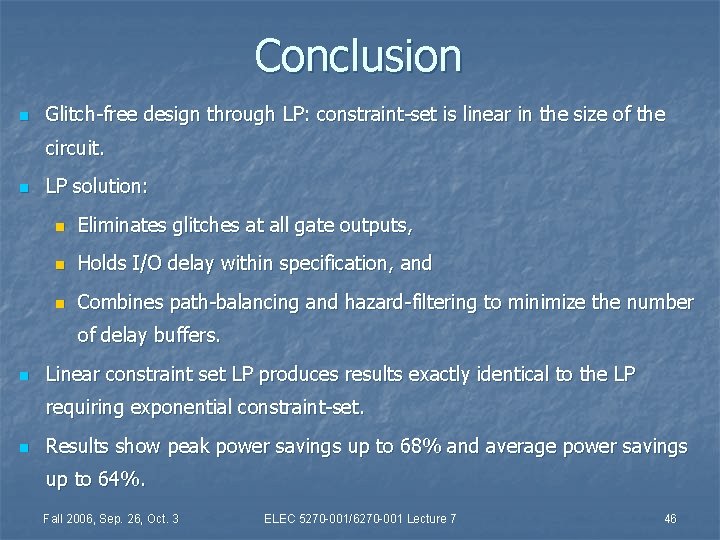 Conclusion

Glitch-free design through LP: constraint-set is linear in the size of the circuit.

LP solution:

Eliminates glitches at all gate outputs,

Holds I/O delay within specification, and

Combines path-balancing and hazard-filtering to minimize the number of delay buffers.

Linear constraint set LP produces results exactly identical to the LP requiring exponential constraint-set.

Results show peak power savings up to 68% and average power savings up to 64%.

Fall 2006, Sep. 26, Oct. 3

ELEC 5270-001/6270-001 Lecture 7

46